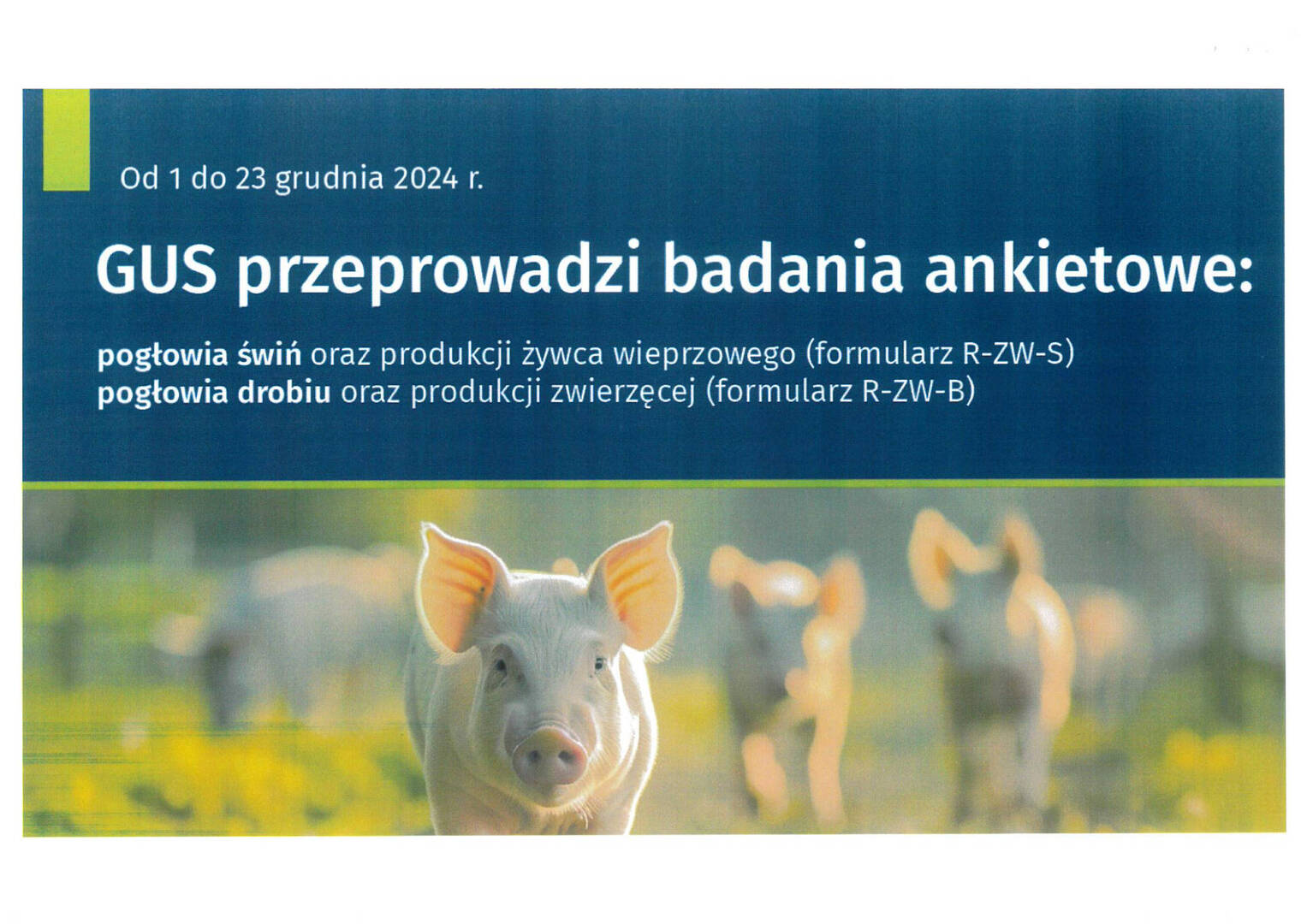 Od 1 do 23 grudnia 2024 r.

GUS przeprowadzi badania ankietowe:

pogłowia świń oraz produkcji żywca wieprzowego (formularz R-ZW-S)
pogłowia drobiu oraz produkcji zwierzęcej (formularz R-ZW-B)